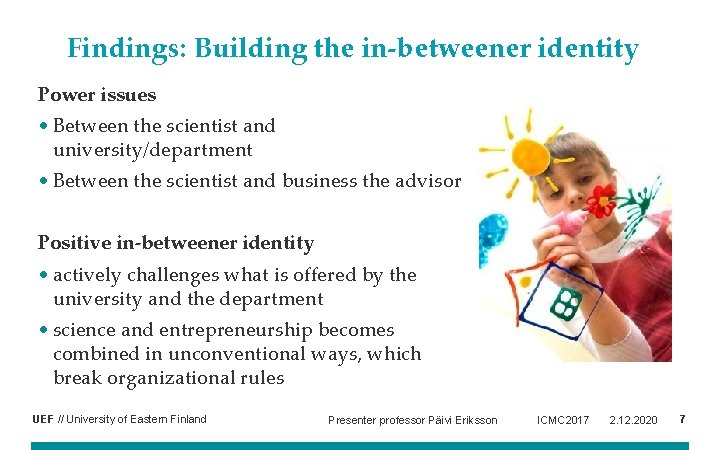 Findings: Building the in-betweener identity

Power issues

• Between the scientist and university/department
• Between the scientist and business the advisor

Positive in-betweener identity

• actively challenges what is offered by the university and the department
• science and entrepreneurship becomes combined in unconventional ways, which break organizational rules

UEF // University of Eastern Finland

Presenter professor Päivi Eriksson

ICMC2017

2.12.2020

7